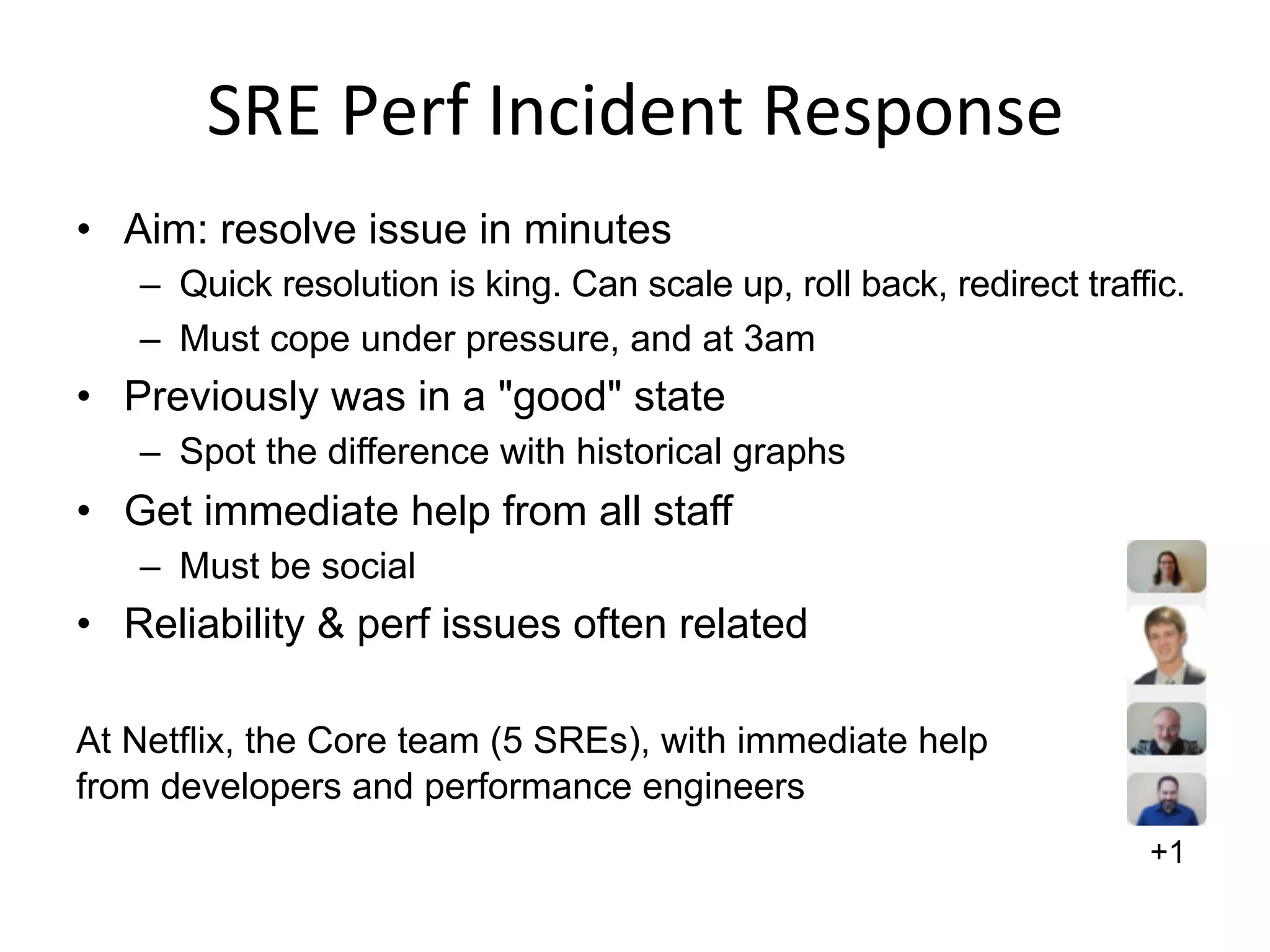 SRE Perf Incident Response

• Aim: resolve issue in minutes
– Quick resolution is king. Can scale up, roll back, redirect traffic.
– Must cope under pressure, and at 3am
• Previously was in a "good" state
– Spot the difference with historical graphs
• Get immediate help from all staff
– Must be social
• Reliability & perf issues often related

At Netflix, the Core team (5 SREs), with immediate help from developers and performance engineers

+1